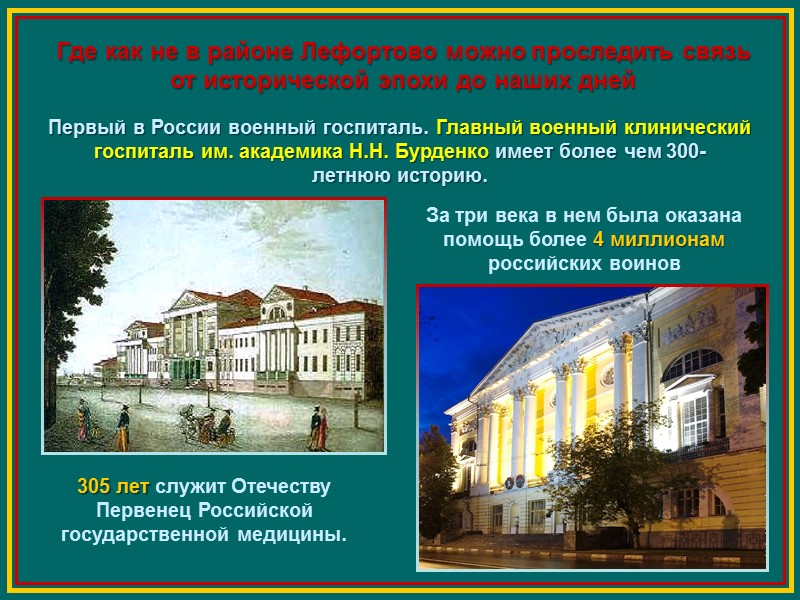 Где как не в районе Лефортово можно проследить связь от исторической эпохи до наших дней

Первый в России военный госпиталь. Главный военный клинический госпиталь им. академика Н.Н. Бурденко имеет более чем 300-летнюю историю.

За три века в нем была оказана помощь более 4 миллионам российских воинов

305 лет служит Отечеству Первенец Российской государственной медицины.